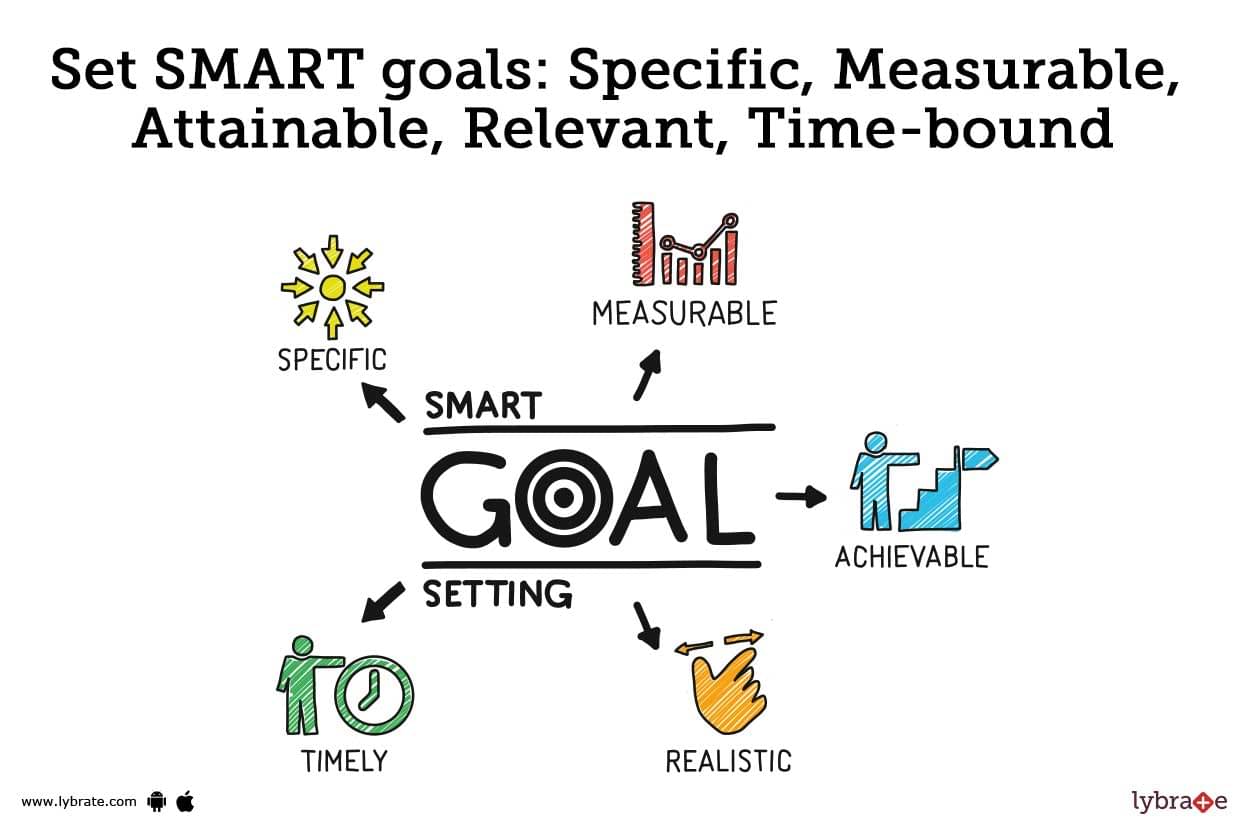 Set SMART goals: Specific, Measurable, Attainable, Relevant, Time-bound

SPECIFIC

MEASURABLE

SMART

GOAL

SETTING

ACHIEVABLE

TIMELY

REALISTIC

www.lybrate.com

lybrate